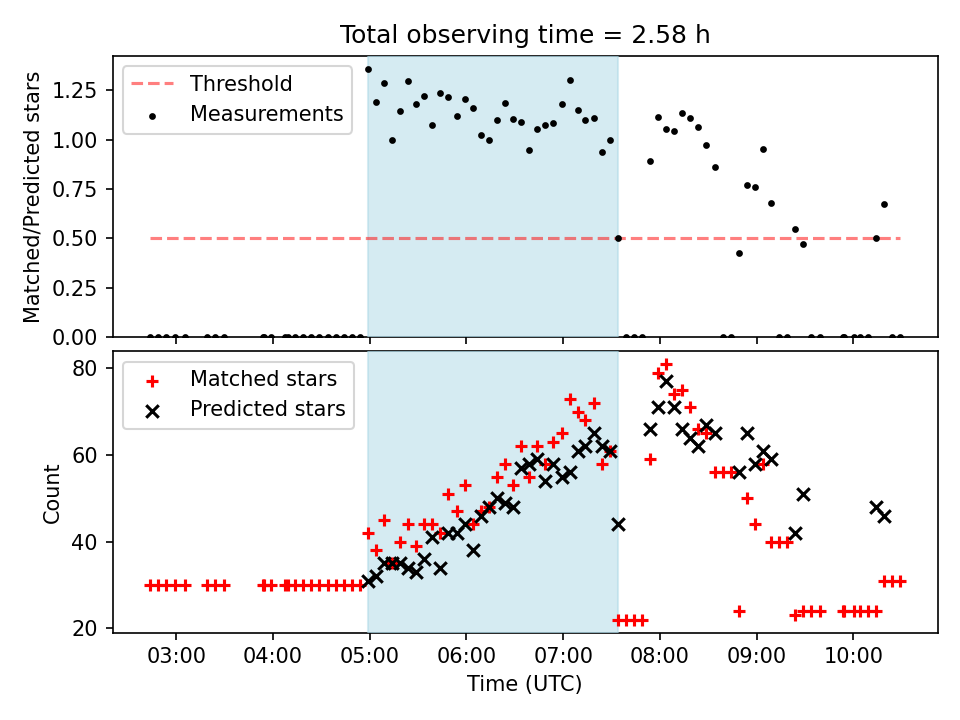 Total observing time = 2.58 h

Threshold
Measurements

Matched/Predicted stars
1.25
1.00
0.75
0.50
0.25
0.00

Matched stars
Predicted stars

Count
80
60
40
20

03:00
04:00
05:00
06:00
07:00
08:00
09:00
10:00
Time (UTC)